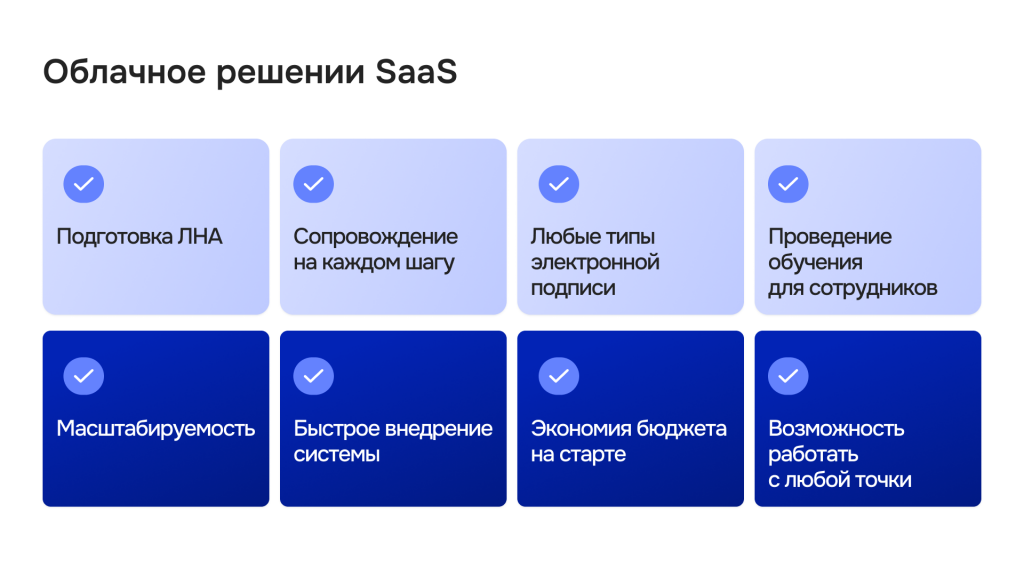 Облачное решении SaaS

Подготовка ЛНА

Сопровождение на каждом шагу

Любые типы электронной подписи

Проведение обучения для сотрудников

Масштабируемость

Быстрое внедрение системы

Экономия бюджета на старте

Возможность работать с любой точки